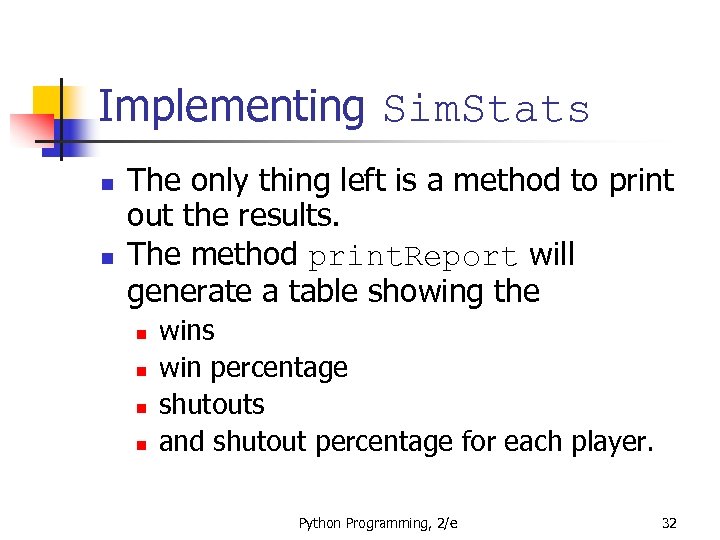 Implementing SimStats

The only thing left is a method to print out the results.

The method printReport will generate a table showing the

wins

win percentage

shutouts

and shutout percentage for each player.

Python Programming, 2/e

32